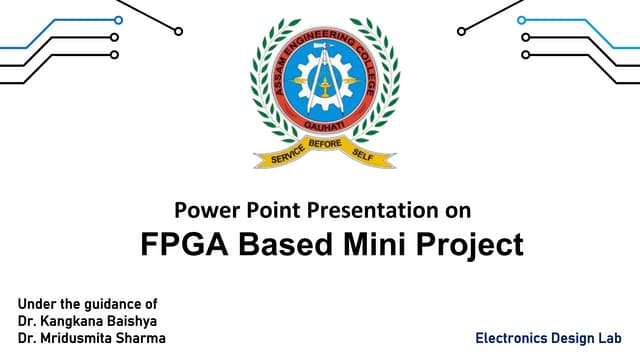 ASSAM ENGINEERING COLLEGE
GAUHATI
SERVICE BEFORE SELF

Power Point Presentation on
FPGA Based Mini Project

Under the guidance of
Dr. Kangkana Baishya
Dr. Mridusmita Sharma

Electronics Design Lab